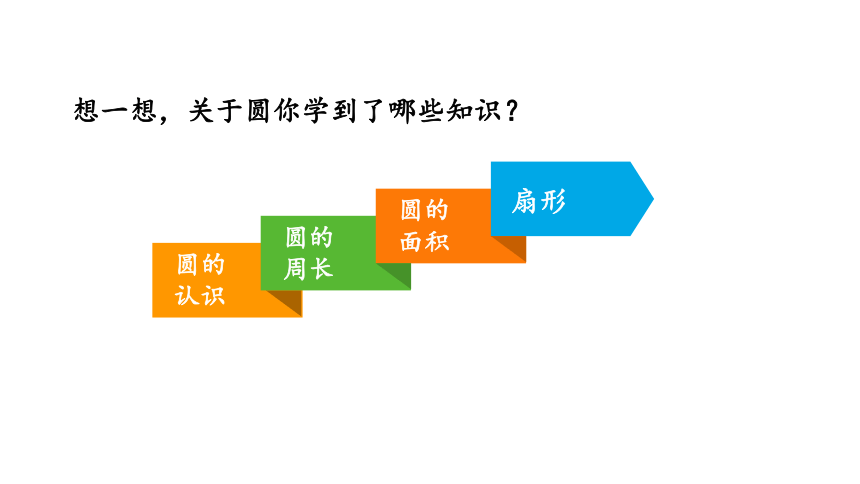 想一想，关于圆你学到了哪些知识？

圆的认识

圆的周长

圆的面积

扇形